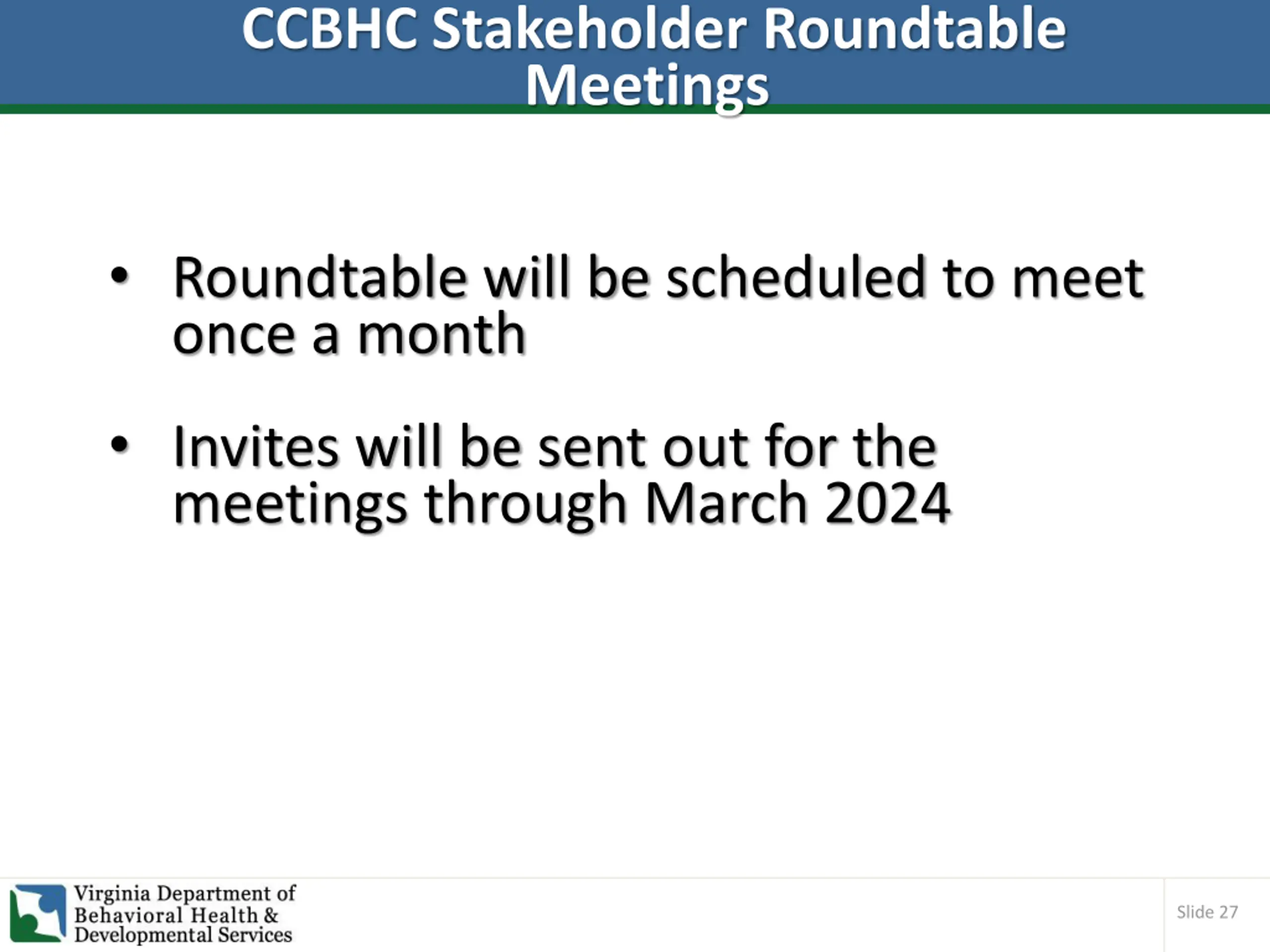 CCBHC Stakeholder Roundtable Meetings

• Roundtable will be scheduled to meet once a month

• Invites will be sent out for the meetings through March 2024

Virginia Department of Behavioral Health & Developmental Services

Slide 27